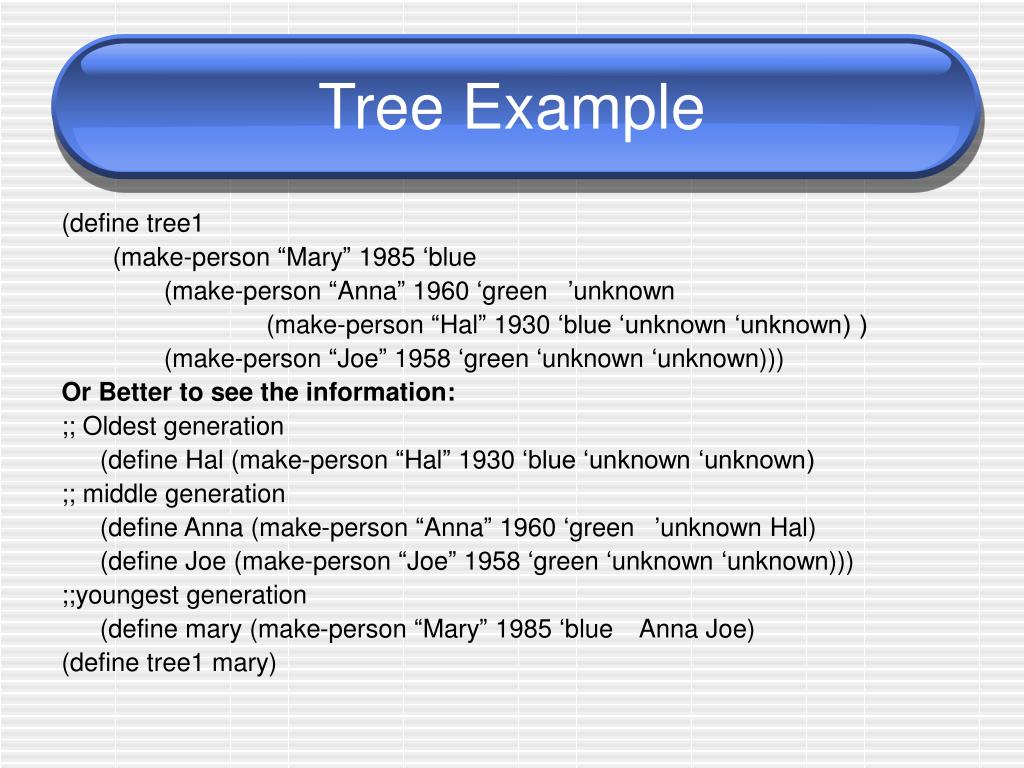 Tree Example

(define tree1
(make-person “Mary” 1985 ‘blue
(make-person “Anna” 1960 ‘green ’unknown
(make-person “Hal” 1930 ‘blue ‘unknown ‘unknown) )
(make-person “Joe” 1958 ‘green ‘unknown ‘unknown)))
Or Better to see the information:
;; Oldest generation
(define Hal (make-person “Hal” 1930 ‘blue ‘unknown ‘unknown)
;; middle generation
(define Anna (make-person “Anna” 1960 ‘green ’unknown Hal)
(define Joe (make-person “Joe” 1958 ‘green ‘unknown ‘unknown)))
;;youngest generation
(define mary (make-person “Mary” 1985 ‘blue Anna Joe)
(define tree1 mary)